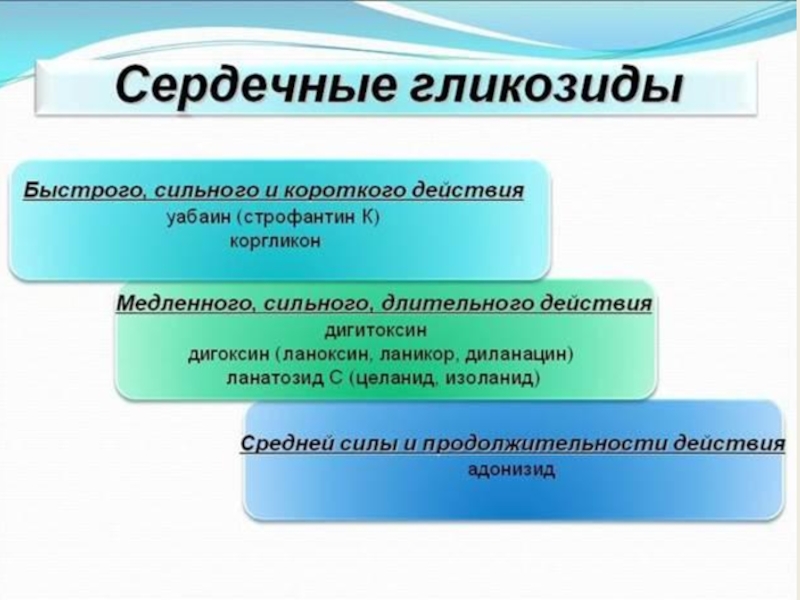 Сердечные гликозиды

Быстрого, сильного и короткого действия
уабаин (строфантин К)
коргликон

Медленного, сильного, длительного действия
дигитоксин
дигоксин (ланоксин, ланикор, диланацин)
ланатозид С (целанид, изоланид)

Средней силы и продолжительности действия
адонизид